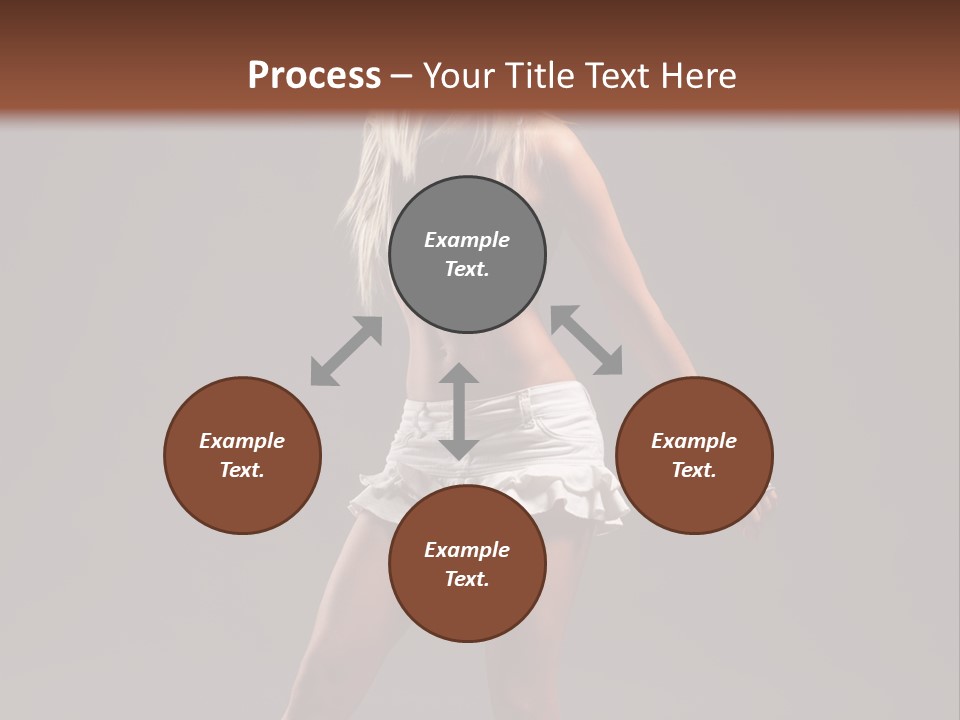 Process – Your Title Text Here

Example Text.

Example Text.

Example Text.

Example Text.